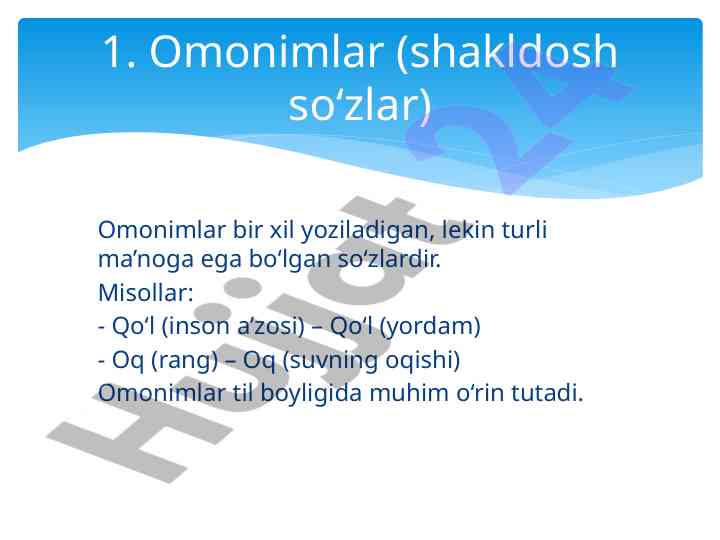 1. Omonimlar (shakldosh so‘zlar)

Omonimlar bir xil yoziladigan, lekin turli ma’noga ega bo‘lgan so‘zlardir.

Misollar:

- Qo‘l (inson a’zosi) – Qo‘l (yordam)

- Oq (rang) – Oq (suvning oqishi)

Omonimlar til boyligida muhim o‘rin tutadi.

Hujjat 24